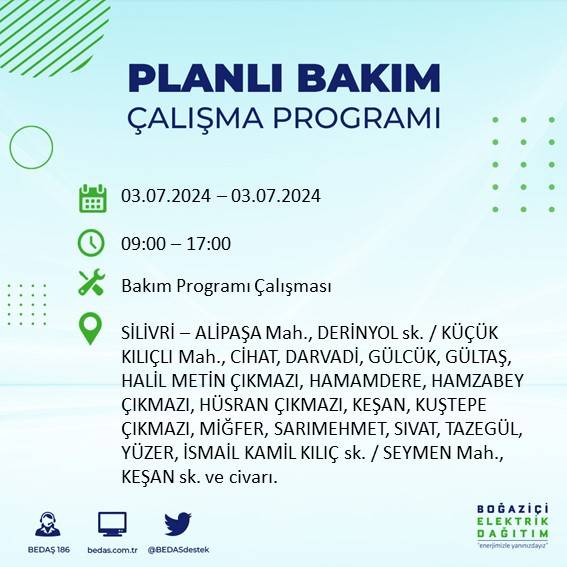 PLANLI BAKIM
ÇALIŞMA PROGRAMI

03.07.2024 – 03.07.2024

09:00 – 17:00

Bakım Programı Çalışması

SİLİVRİ – ALİPAŞA Mah., DERİNYOL sk. / KÜÇÜK KILIÇLI Mah., CİHAT, DARVADİ, GÜLCÜK, GÜLTAŞ, HALİL METİN ÇIKMAZI, HAMAMDERE, HAMZABEY ÇIKMAZI, HÜSRAN ÇIKMAZI, KEŞAN, KUŞTEPE ÇIKMAZI, MİĞFER, SARIMEHMET, SIVAT, TAZEGÜL, YÜZER, İSMAİL KAMİL KILIÇ sk. / SEYMEN Mah., KEŞAN sk. ve civarı.

BEDAŞ 186
bedas.com.tr
@BEDASdestek

BOĞAZİÇİ
ELEKTRİK
DAĞITIM
"enerjimizle yanınızdayız"